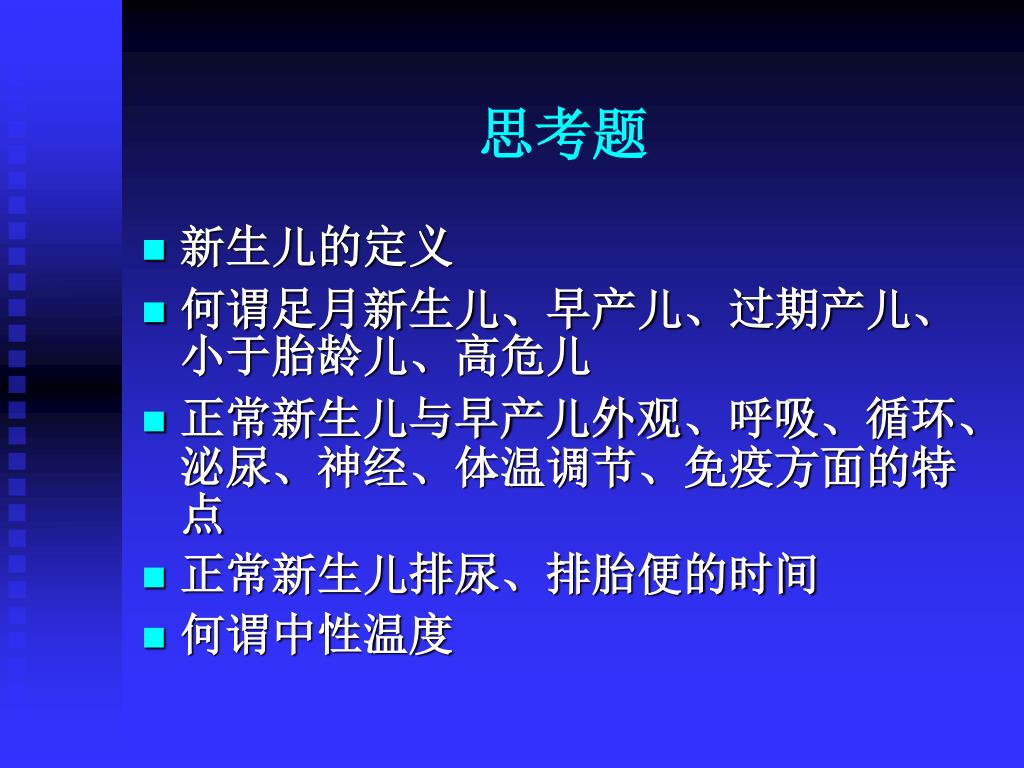 思考题

■ 新生儿的定义
■ 何谓足月新生儿、早产儿、过期产儿、小于胎龄儿、高危儿
■ 正常新生儿与早产儿外观、呼吸、循环、泌尿、神经、体温调节、免疫方面的特点
■ 正常新生儿排尿、排胎便的时间
■ 何谓中性温度